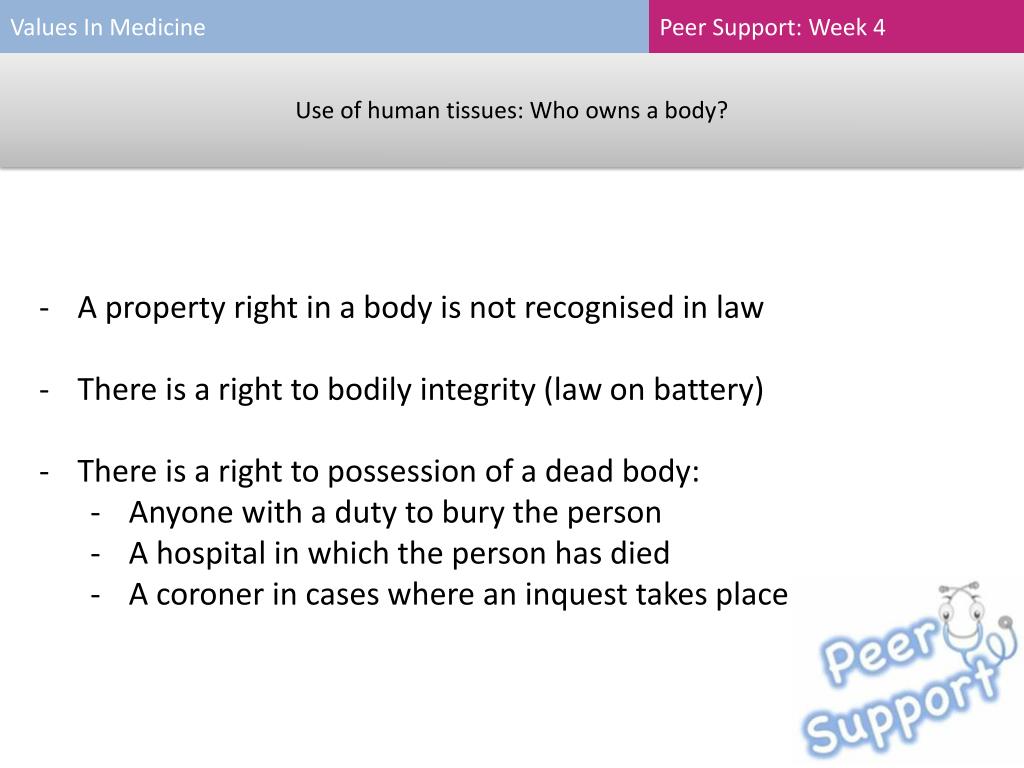 Values In Medicine

Peer Support: Week 4

Use of human tissues: Who owns a body?

- A property right in a body is not recognised in law

- There is a right to bodily integrity (law on battery)

- There is a right to possession of a dead body:
  - Anyone with a duty to bury the person
  - A hospital in which the person has died
  - A coroner in cases where an inquest takes place

Peer Support